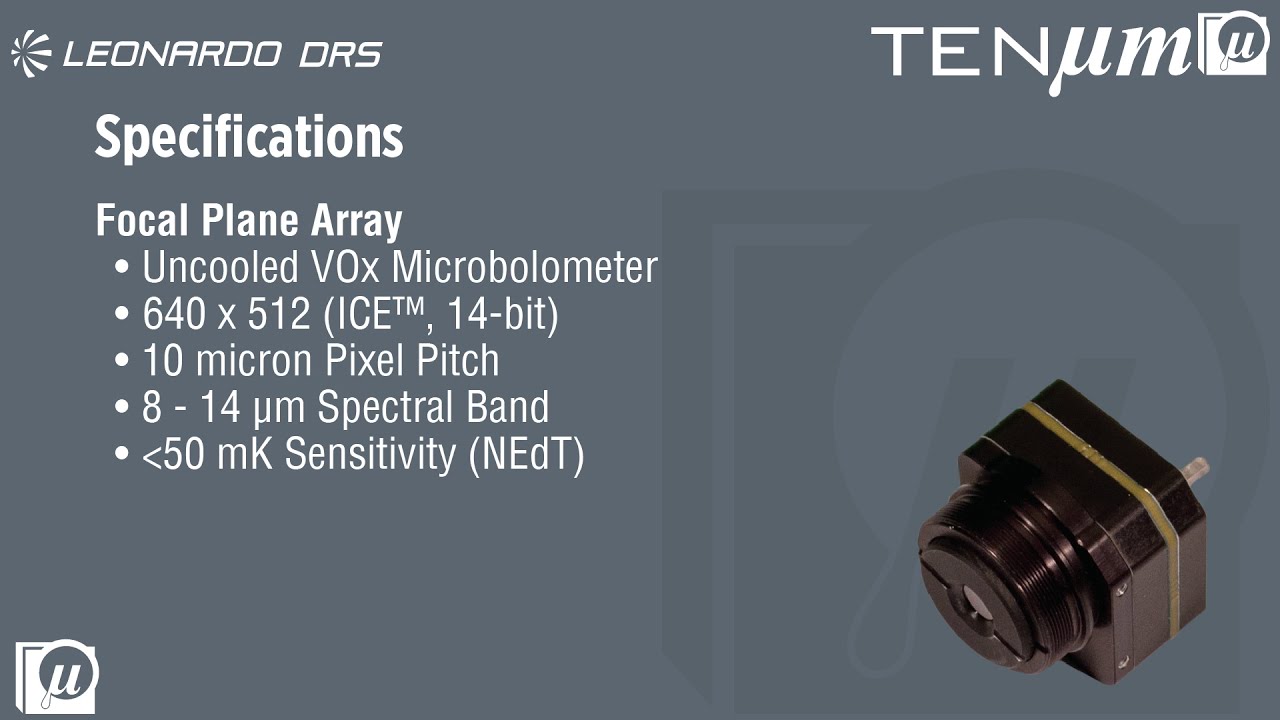 LEONARDO DRS

TENμm μ

Specifications

Focal Plane Array
• Uncooled VOx Microbolometer
• 640 x 512 (ICE™, 14-bit)
• 10 micron Pixel Pitch
• 8 - 14 μm Spectral Band
• <50 mK Sensitivity (NEdT)

μ